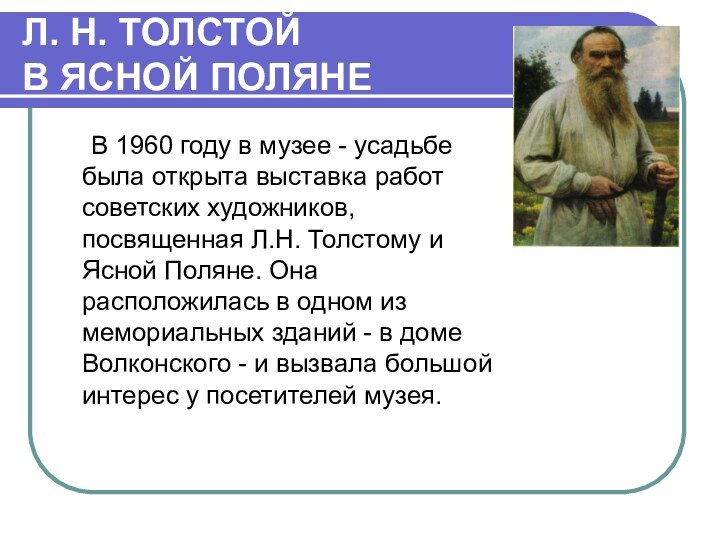 Л. Н. ТОЛСТОЙ
В ЯСНОЙ ПОЛЯНЕ

В 1960 году в музее - усадьбе была открыта выставка работ советских художников, посвященная Л.Н. Толстому и Ясной Поляне. Она расположилась в одном из мемориальных зданий - в доме Волконского - и вызвала большой интерес у посетителей музея.